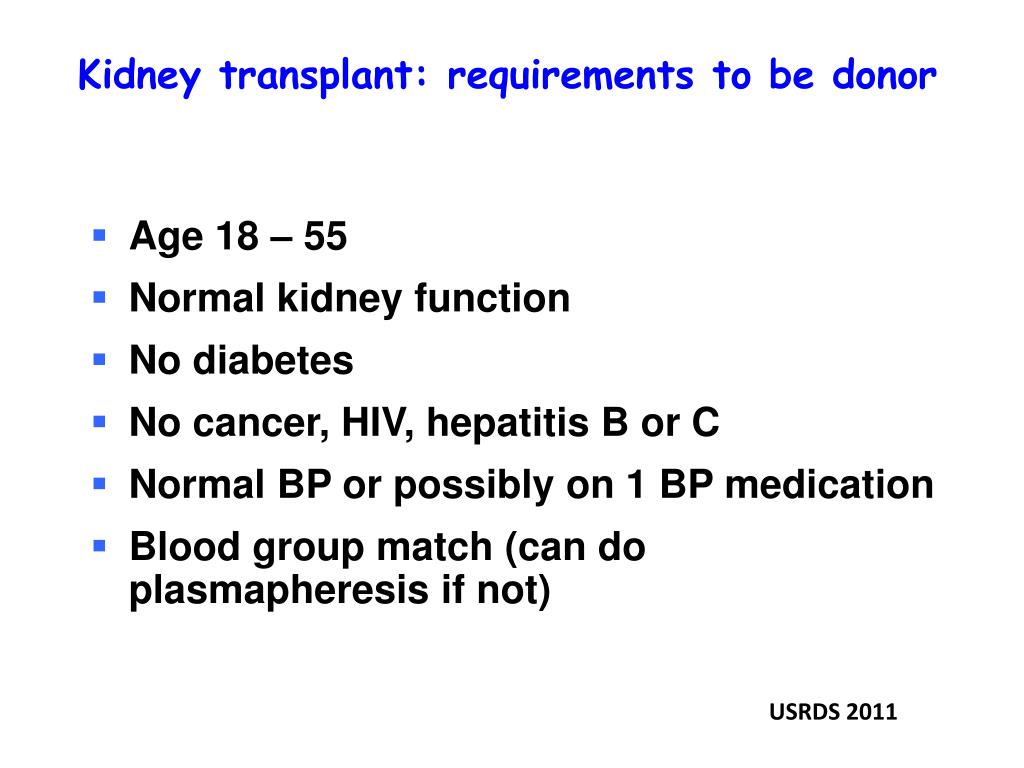 Kidney transplant: requirements to be donor

- Age 18 – 55
- Normal kidney function
- No diabetes
- No cancer, HIV, hepatitis B or C
- Normal BP or possibly on 1 BP medication
- Blood group match (can do plasmapheresis if not)

USRDS 2011